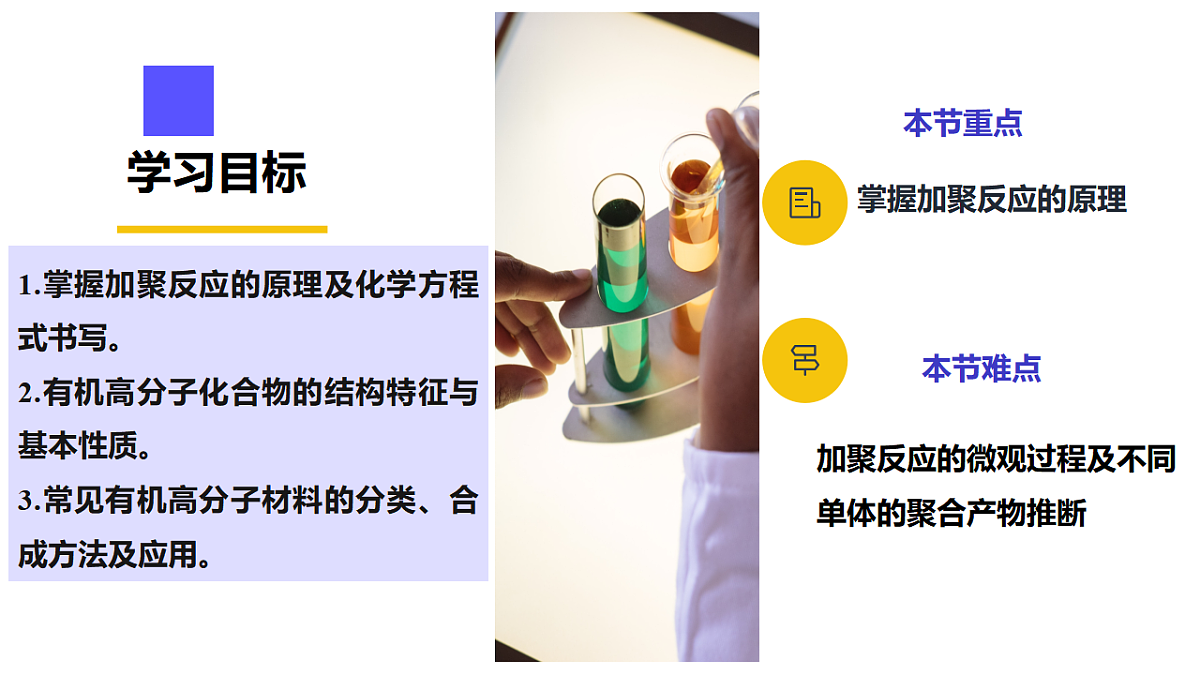 学习目标

1.掌握加聚反应的原理及化学方程式书写。

2.有机高分子化合物的结构特征与基本性质。

3.常见有机高分子材料的分类、合成方法及应用。

本节重点

掌握加聚反应的原理

本节难点

加聚反应的微观过程及不同单体的聚合产物推断